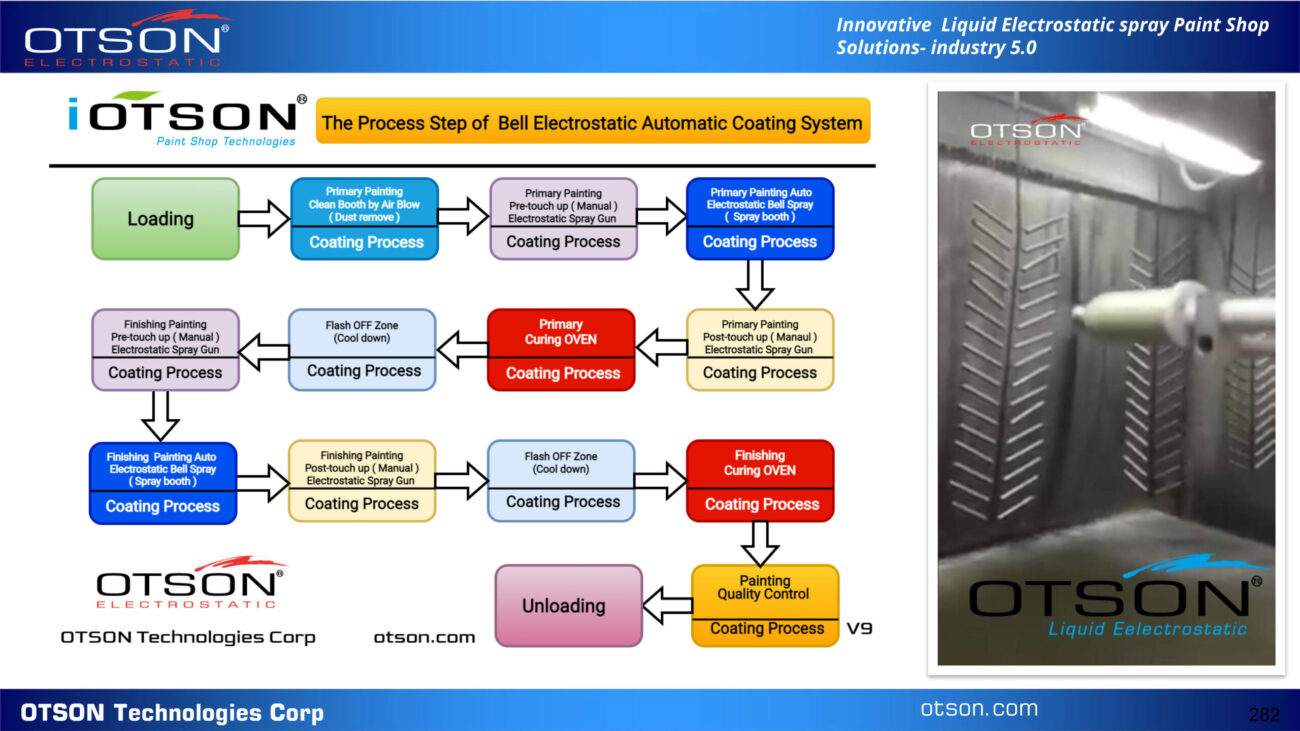 OTSON® ELECTROSTATIC

Innovative Liquid Electrostatic spray Paint Shop Solutions- industry 5.0

iOTSON®
Paint Shop Technologies

The Process Step of Bell Electrostatic Automatic Coating System

Loading

Primary Painting
Clean Booth by Air Blow
( Dust remove )
Coating Process

Primary Painting
Pre-touch up ( Manual )
Electrostatic Spray Gun
Coating Process

Primary Painting Auto
Electrostatic Bell Spray
( Spray booth )
Coating Process

Primary Painting
Post-touch up ( Manaul )
Electrostatic Spray Gun
Coating Process

Primary
Curing OVEN
Coating Process

Flash OFF Zone
(Cool down)
Coating Process

Finishing Painting
Pre-touch up ( Manual )
Electrostatic Spray Gun
Coating Process

Finishing Painting Auto
Electrostatic Bell Spray
( Spray booth )
Coating Process

Finishing Painting
Post-touch up ( Manual )
Electrostatic Spray Gun
Coating Process

Flash OFF Zone
(Cool down)
Coating Process

Finishing
Curing OVEN
Coating Process

Painting
Quality Control
Coating Process

Unloading

V9

OTSON® ELECTROSTATIC
OTSON Technologies Corp
otson.com

OTSON ELECTROSTATIC

OTSON®
Liquid Eelectrostatic

OTSON Technologies Corp
otson.com
282